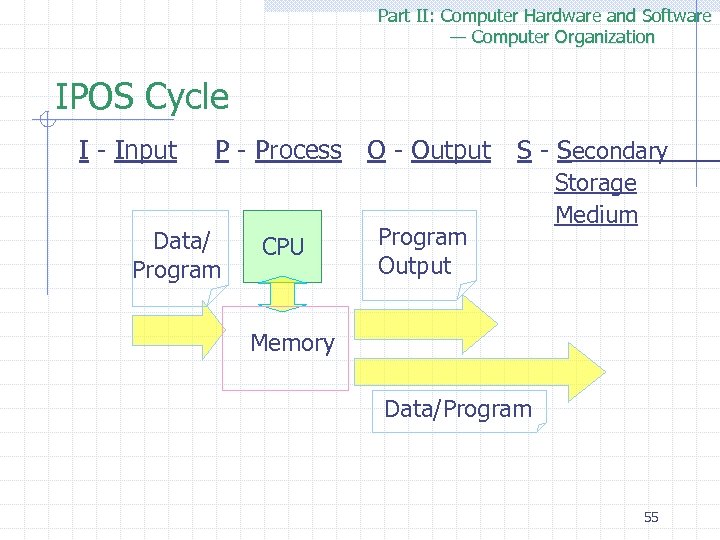 Part II: Computer Hardware and Software
— Computer Organization

IPOS Cycle

I - Input P - Process O - Output S - Secondary Storage Medium

Data/ Program

CPU

Program Output

Memory

Data/Program

55